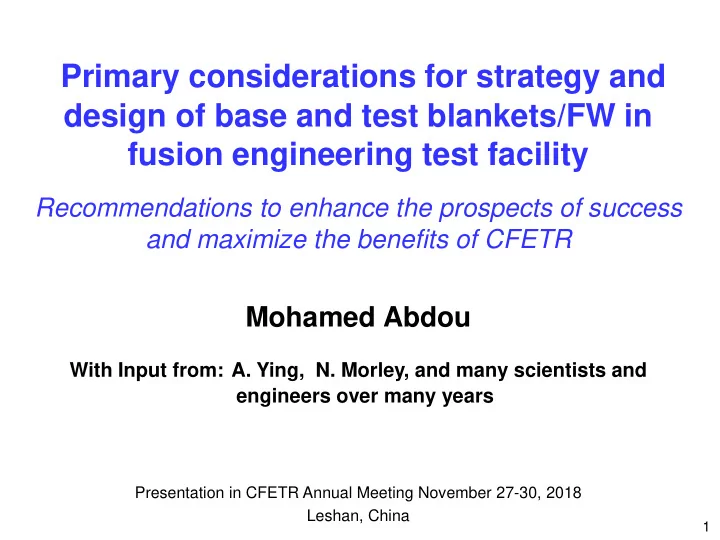 Primary considerations for strategy and design of base and test blankets/FW in fusion engineering test facility

Recommendations to enhance the prospects of success and maximize the benefits of CFETR

Mohamed Abdou

With Input from: A. Ying, N. Morley, and many scientists and engineers over many years

Presentation in CFETR Annual Meeting November 27-30, 2018
Leshan, China

1